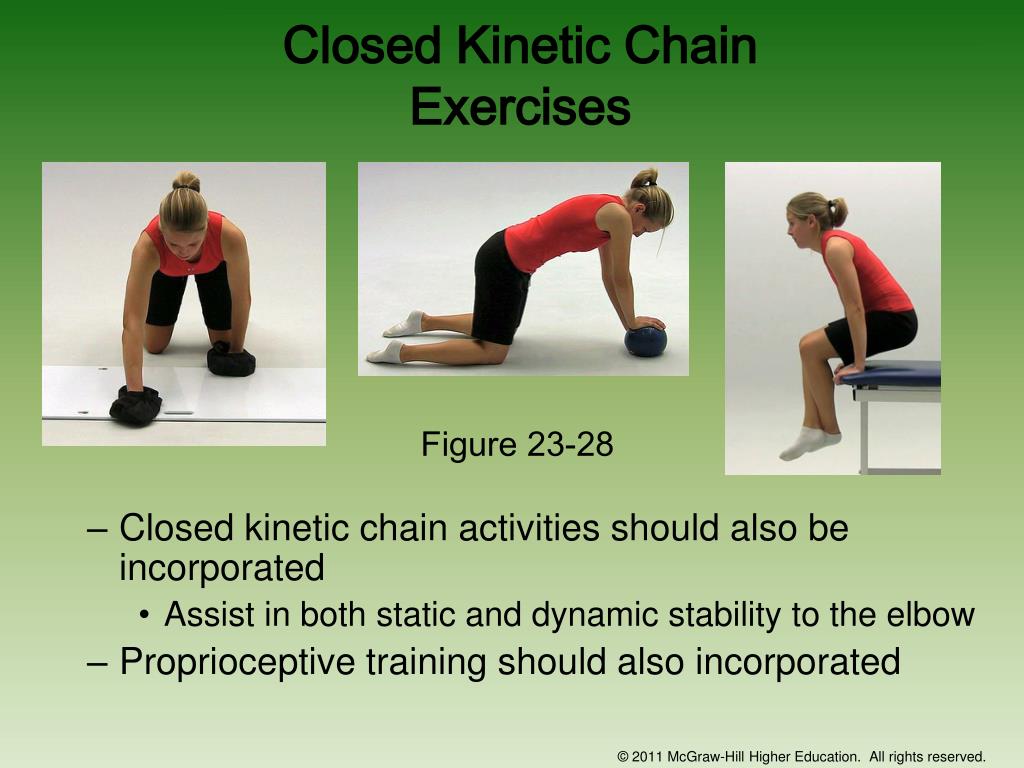 Closed Kinetic Chain Exercises

Figure 23-28

– Closed kinetic chain activities should also be incorporated

• Assist in both static and dynamic stability to the elbow

– Proprioceptive training should also incorporated

© 2011 McGraw-Hill Higher Education. All rights reserved.